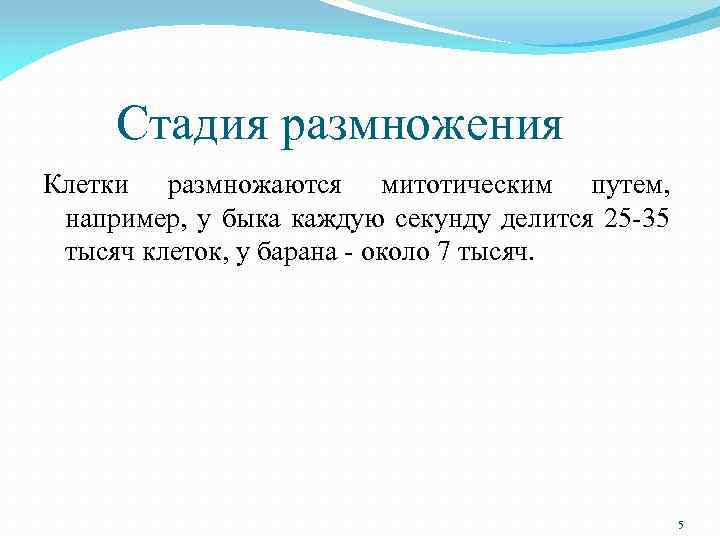 Стадия размножения

Клетки размножаются митотическим путем, например, у быка каждую секунду делится 25-35 тысяч клеток, у барана - около 7 тысяч.

5